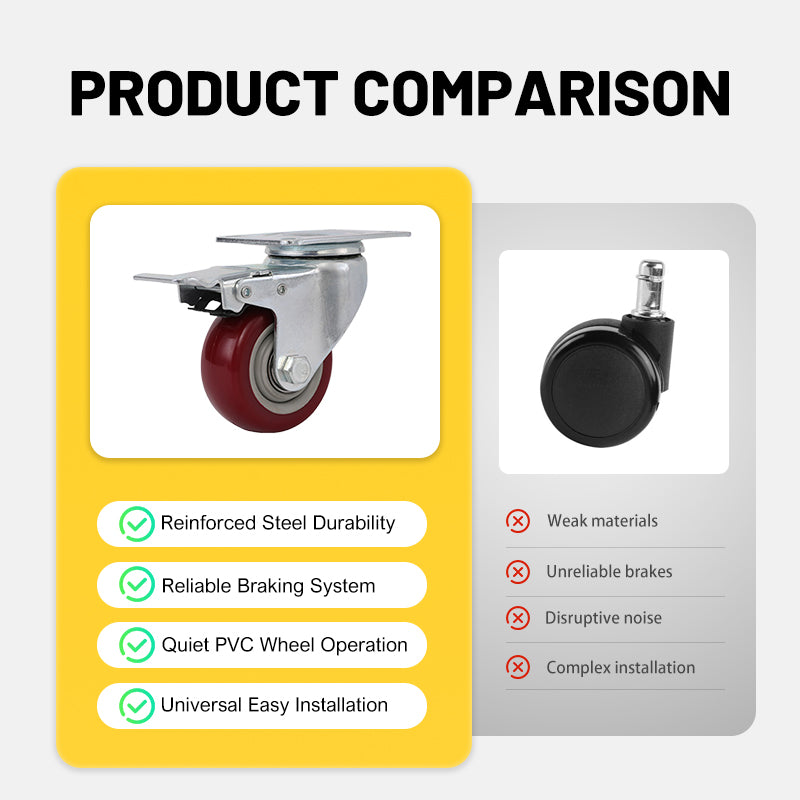 PRODUCT COMPARISON

Reinforced Steel Durability

Reliable Braking System

Quiet PVC Wheel Operation

Universal Easy Installation

Weak materials

Unreliable brakes

Disruptive noise

Complex installation